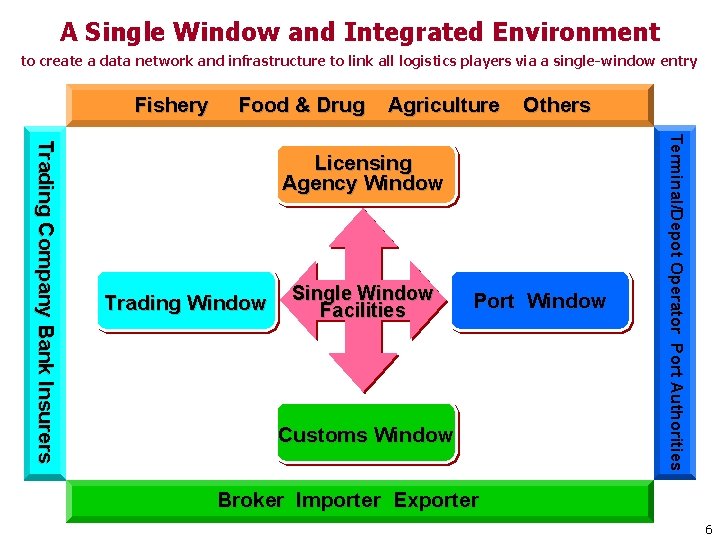 A Single Window and Integrated Environment

to create a data network and infrastructure to link all logistics players via a single-window entry

Fishery Food & Drug Agriculture Others

Trading Company Bank Insurers

Licensing Agency Window

Trading Window

Single Window Facilities

Port Window

Customs Window

Terminal/Depot Operator Port Authorities

Broker Importer Exporter

6